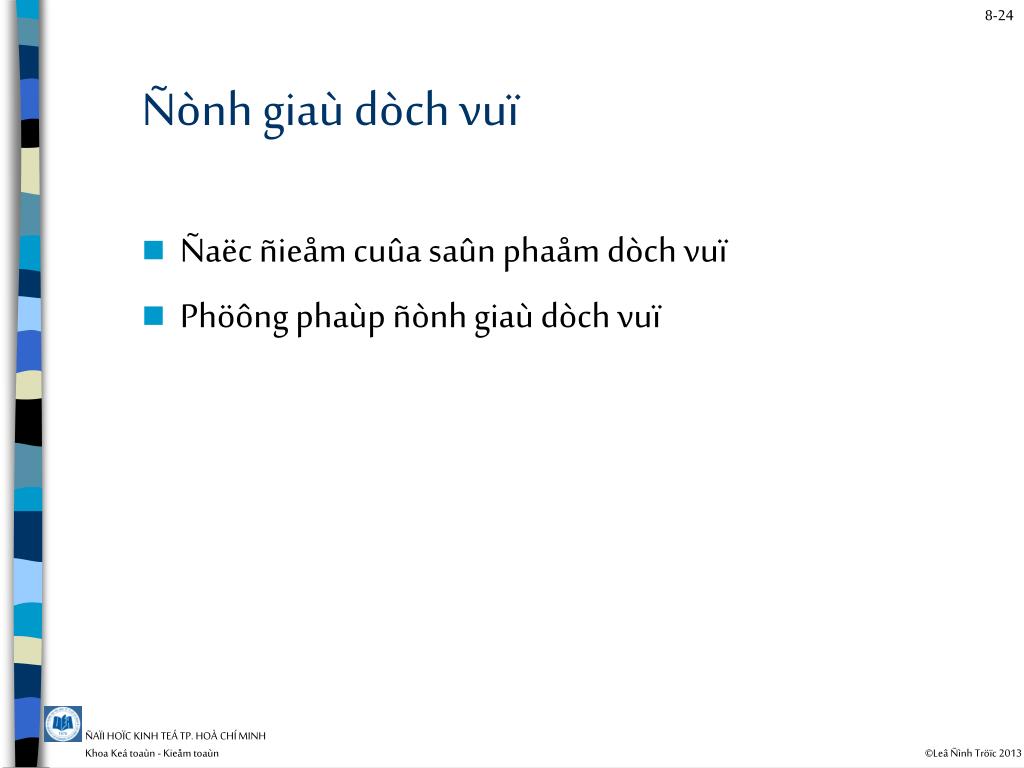 8-24

Ñònh giaù dòch vuï

Ñaëc ñieåm cuûa saûn phaåm dòch vuï

Phöông phaùp ñònh giaù dòch vuï

ÑAÏI HOÏC KINH TEÁ TP. HOÀ CHÍ MINH
Khoa Keá toaùn - Kieåm toaùn

©Leâ Ñình Tröïc 2013